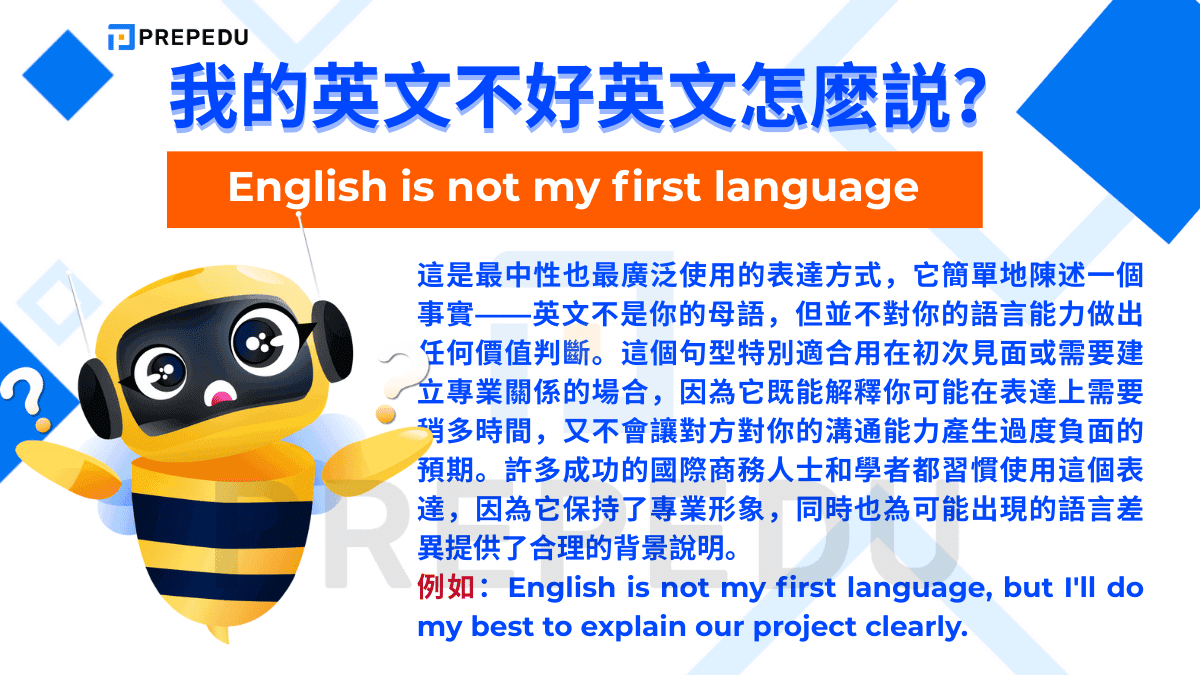 PREPEDU

我的英文不好英文怎麼說?

English is not my first language

這是最中性也最廣泛使用的表達方式，它簡單地陳述一個事實——英文不是你的母語，但並不對你的語言能力做出任何價值判斷。這個句型特別適合用在初次見面或需要建立專業關係的場合，因為它既能解釋你可能在表達上需要稍多時間，又不會讓對方對你的溝通能力產生過度負面的預期。許多成功的國際商務人士和學者都習慣使用這個表達，因為它保持了專業形象，同時也為可能出現的語言差異提供了合理的背景說明。

例如：English is not my first language, but I'll do my best to explain our project clearly.

PREPEDU